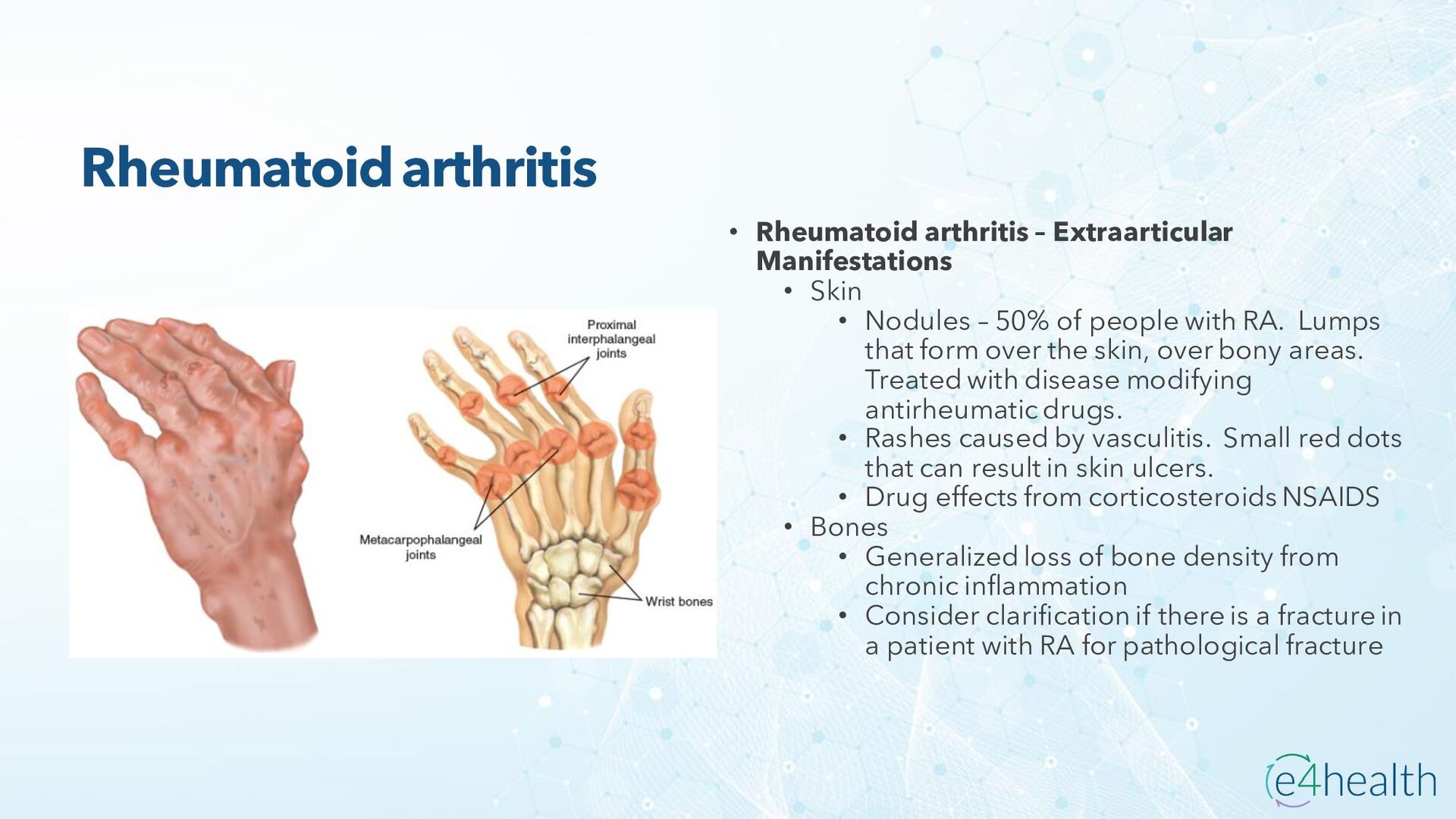 Rheumatoid arthritis

Proximal interphalangeal joints

Metacarpophalangeal joints

Wrist bones

• Rheumatoid arthritis – Extraarticular Manifestations
  • Skin
    • Nodules – 50% of people with RA. Lumps that form over the skin, over bony areas. Treated with disease modifying antirheumatic drugs.
    • Rashes caused by vasculitis. Small red dots that can result in skin ulcers.
    • Drug effects from corticosteroids NSAIDS
  • Bones
    • Generalized loss of bone density from chronic inflammation
    • Consider clarification if there is a fracture in a patient with RA for pathological fracture

e4health